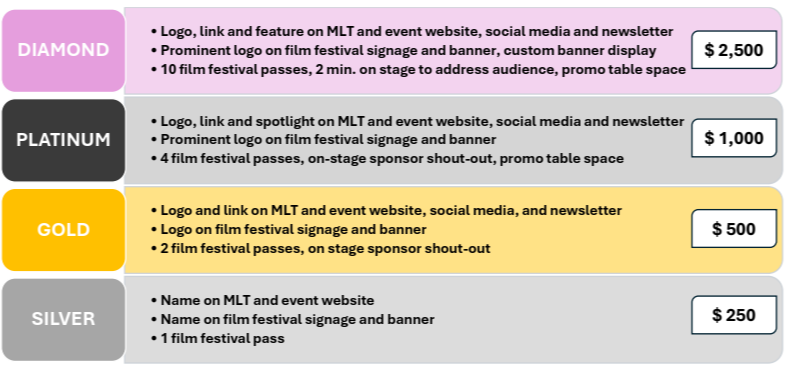 DIAMOND

• Logo, link and feature on MLT and event website, social media and newsletter
• Prominent logo on film festival signage and banner, custom banner display
• 10 film festival passes, 2 min. on stage to address audience, promo table space

$ 2,500

PLATINUM

• Logo, link and spotlight on MLT and event website, social media and newsletter
• Prominent logo on film festival signage and banner
• 4 film festival passes, on-stage sponsor shout-out, promo table space

$ 1,000

GOLD

• Logo and link on MLT and event website, social media, and newsletter
• Logo on film festival signage and banner
• 2 film festival passes, on stage sponsor shout-out

$ 500

SILVER

• Name on MLT and event website
• Name on film festival signage and banner
• 1 film festival pass

$ 250